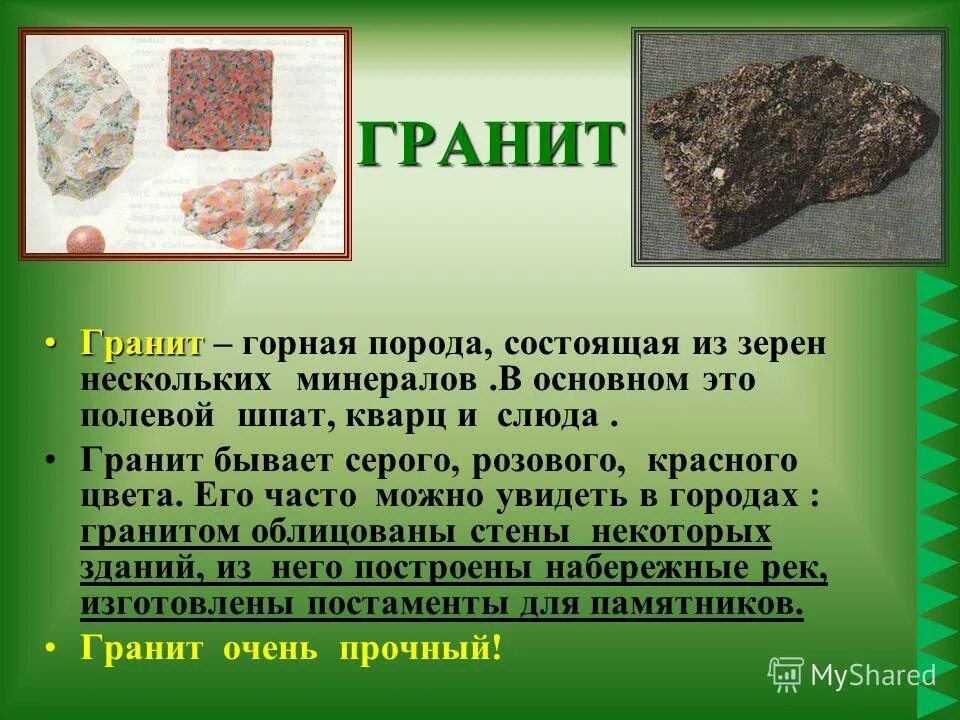 ГРАНИТ

• Гранит – горная порода, состоящая из зерен нескольких минералов .В основном это полевой шпат, кварц и слюда .

• Гранит бывает серого, розового, красного цвета. Его часто можно увидеть в городах : гранитом облицованы стены некоторых зданий, из него построены набережные рек, изготовлены постаменты для памятников.

• Гранит очень прочный!

MyShared